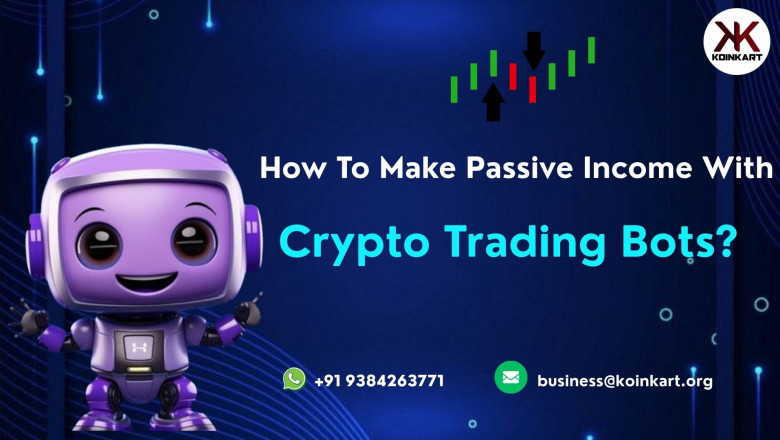 KOINKART

How To Make Passive Income With

Crypto Trading Bots?

+91 9384263771

business@koinkart.org